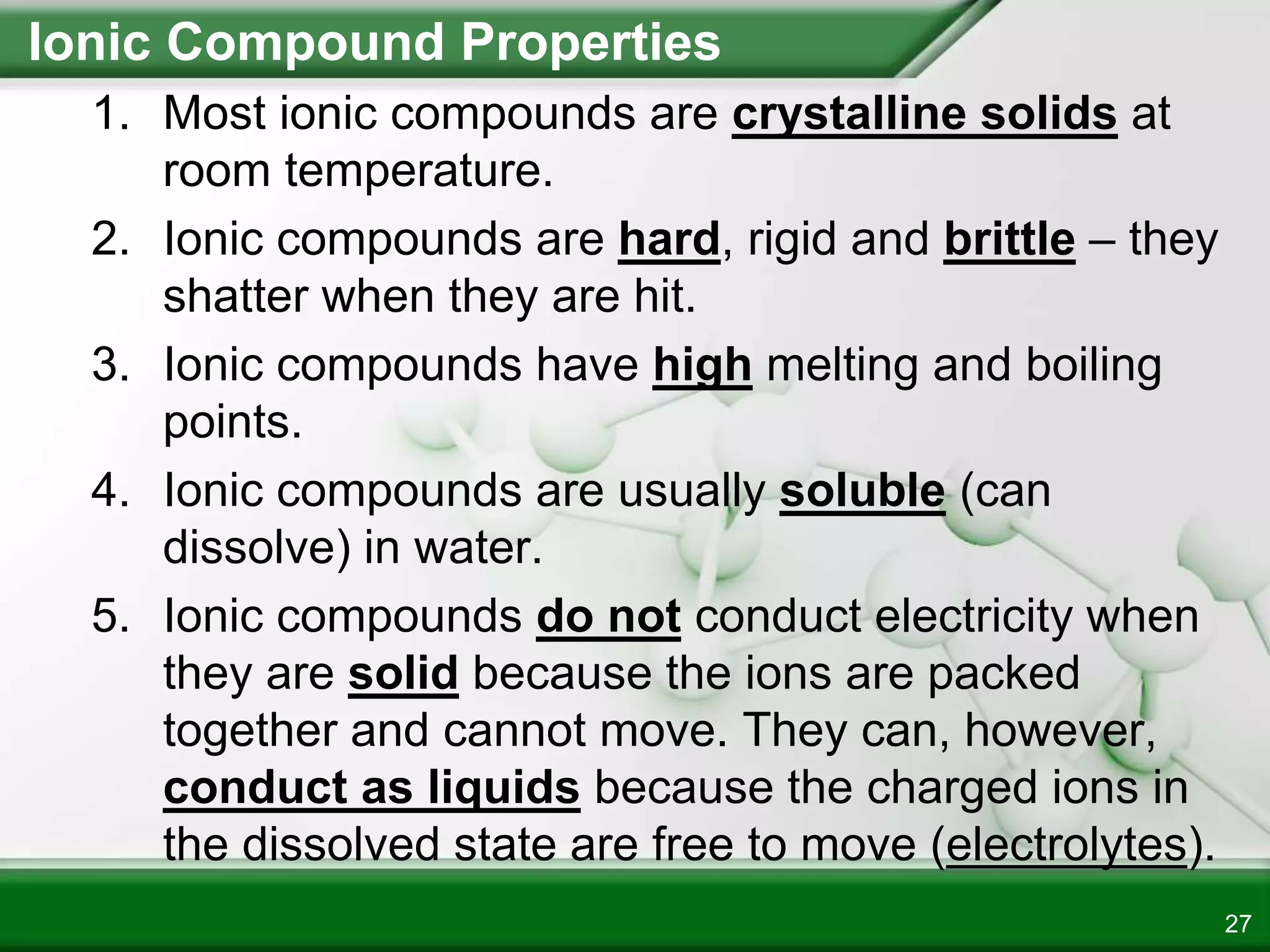 Ionic Compound Properties

1. Most ionic compounds are crystalline solids at room temperature.
2. Ionic compounds are hard, rigid and brittle – they shatter when they are hit.
3. Ionic compounds have high melting and boiling points.
4. Ionic compounds are usually soluble (can dissolve) in water.
5. Ionic compounds do not conduct electricity when they are solid because the ions are packed together and cannot move. They can, however, conduct as liquids because the charged ions in the dissolved state are free to move (electrolytes).

27